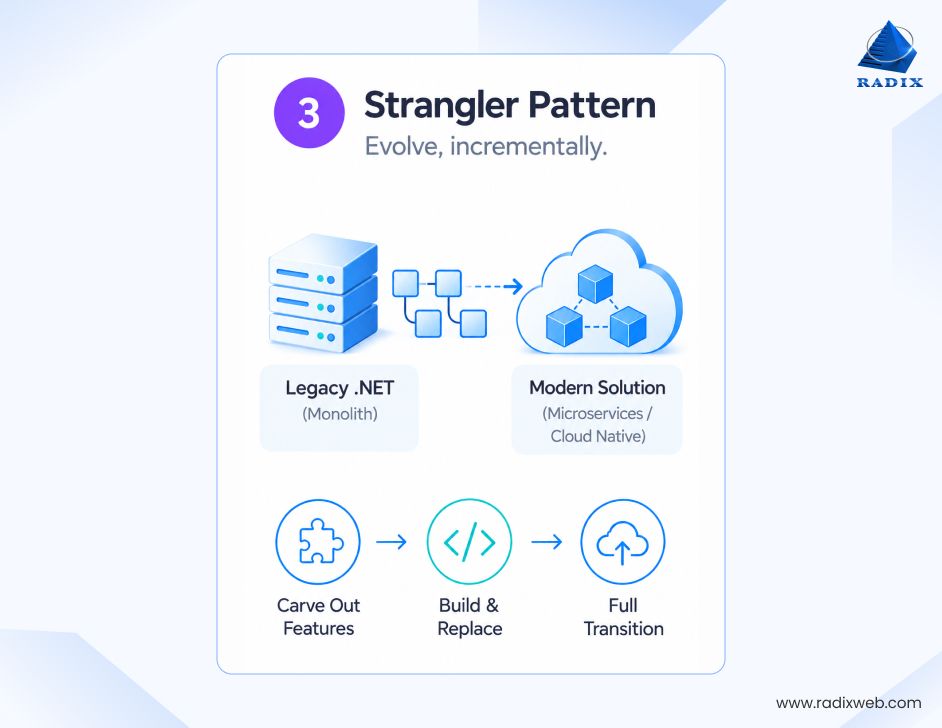 RADIX

3 Strangler Pattern
Evolve, incrementally.

Legacy .NET
(Monolith)

Modern Solution
(Microservices / Cloud Native)

Carve Out Features

Build & Replace

Full Transition

www.radixweb.com